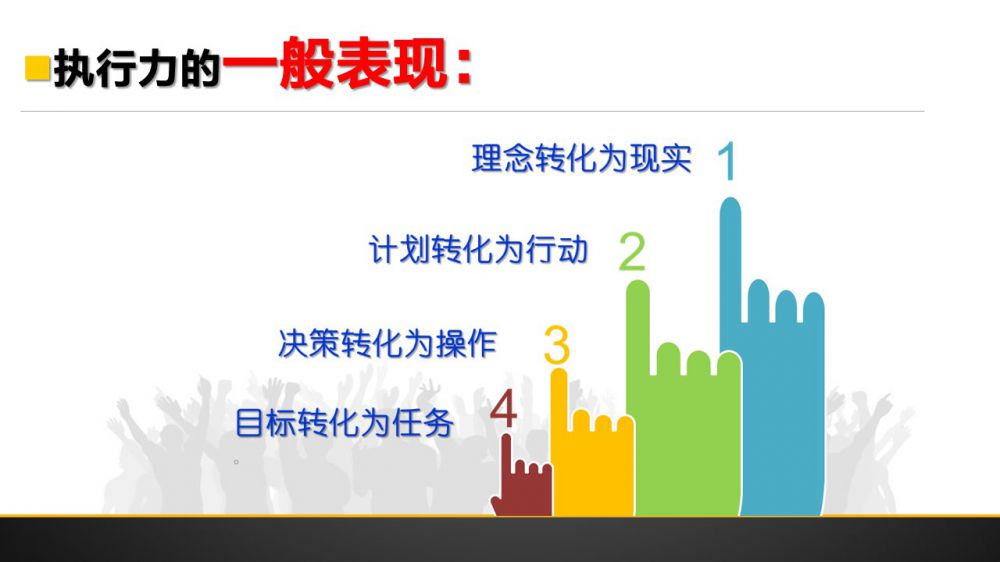 执行力的一般表现：

理念转化为现实 1

计划转化为行动 2

决策转化为操作 3

目标转化为任务 4

。